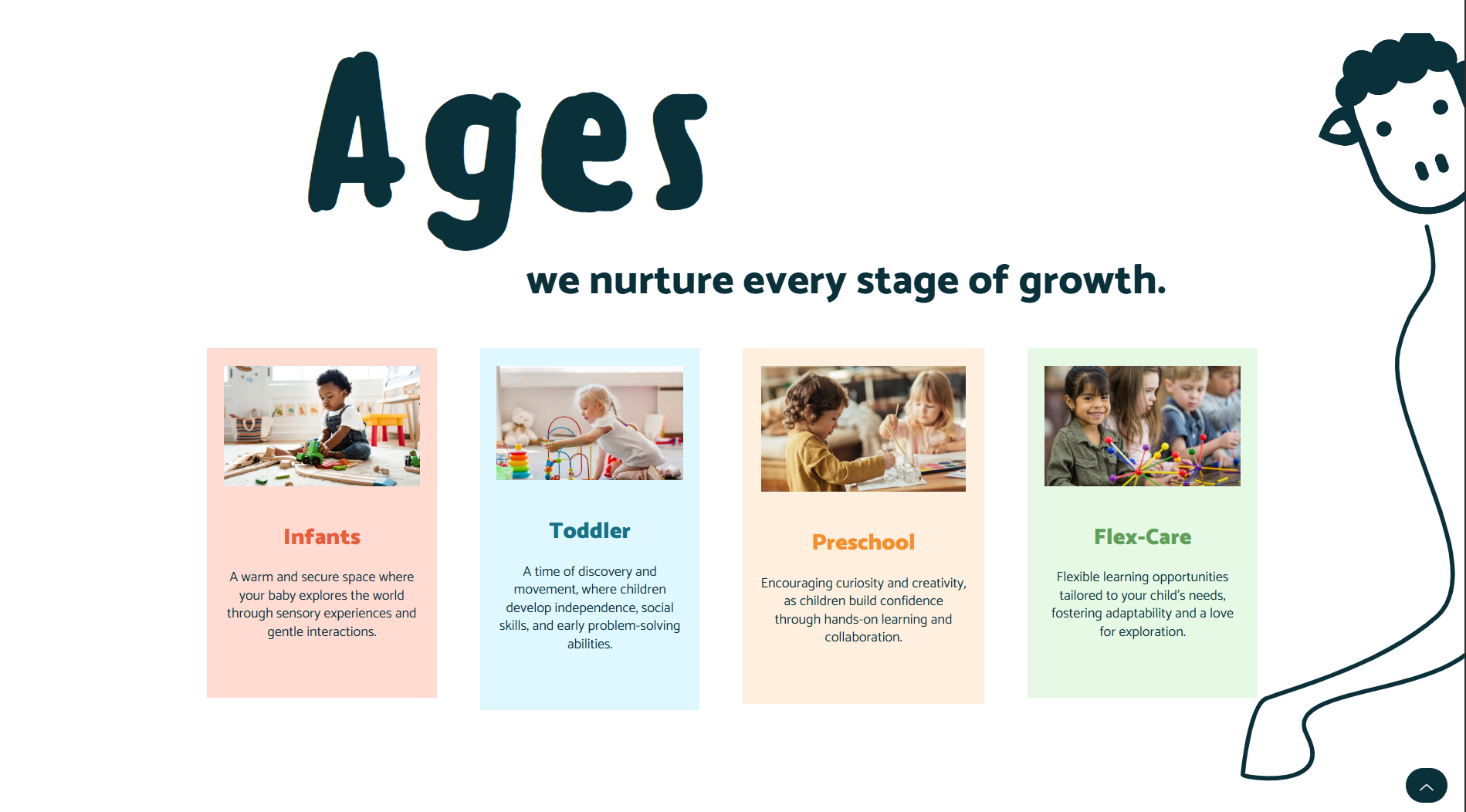 Ages

we nurture every stage of growth.

Infants

A warm and secure space where your baby explores the world through sensory experiences and gentle interactions.

Toddler

A time of discovery and movement, where children develop independence, social skills, and early problem-solving abilities.

Preschool

Encouraging curiosity and creativity, as children build confidence through hands-on learning and collaboration.

Flex-Care

Flexible learning opportunities tailored to your child's needs, fostering adaptability and a love for exploration.